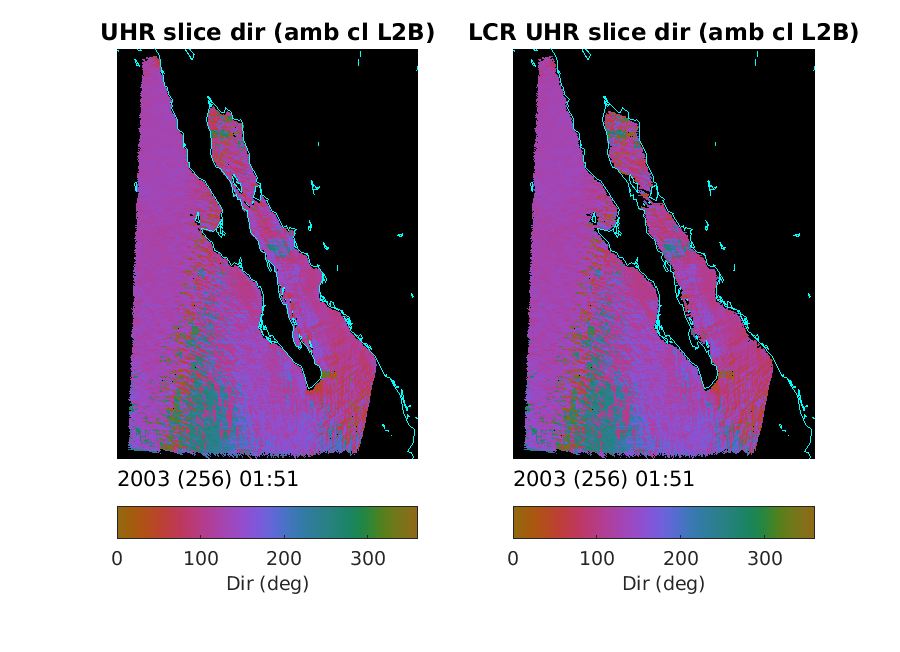 UHR slice dir (amb cl L2B)

2003 (256) 01:51

0 100 200 300

Dir (deg)

LCR UHR slice dir (amb cl L2B)

2003 (256) 01:51

0 100 200 300

Dir (deg)